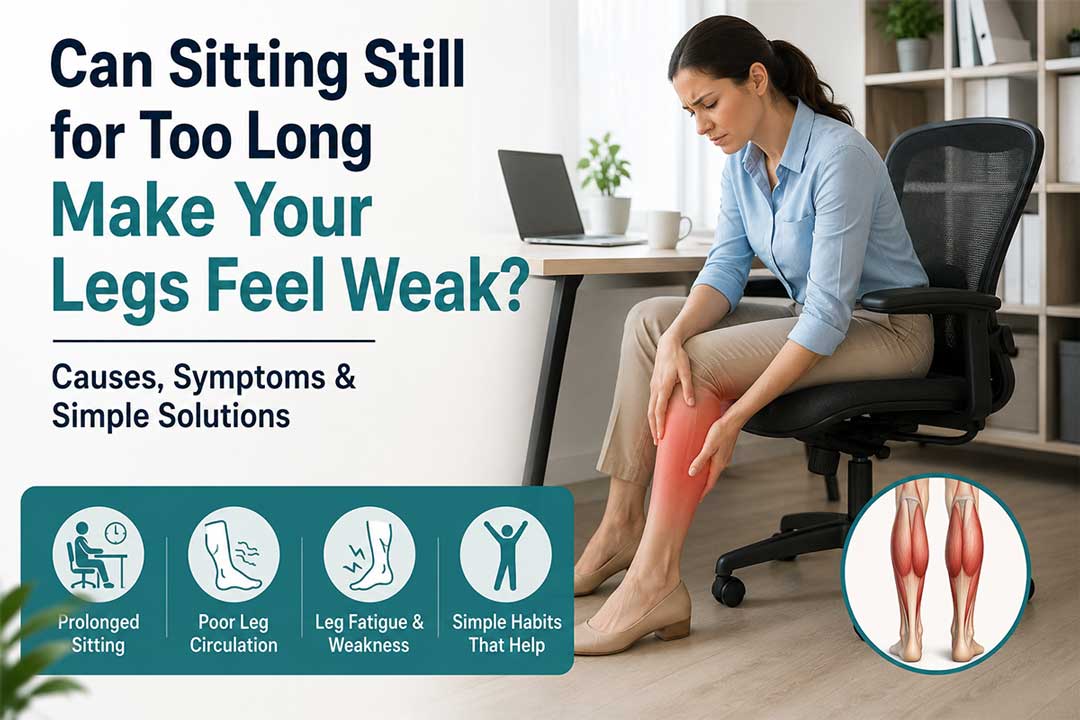 Can Sitting Still for Too Long Make Your Legs Feel Weak?

Causes, Symptoms & Simple Solutions

Prolonged Sitting

Poor Leg Circulation

Leg Fatigue & Weakness

Simple Habits That Help